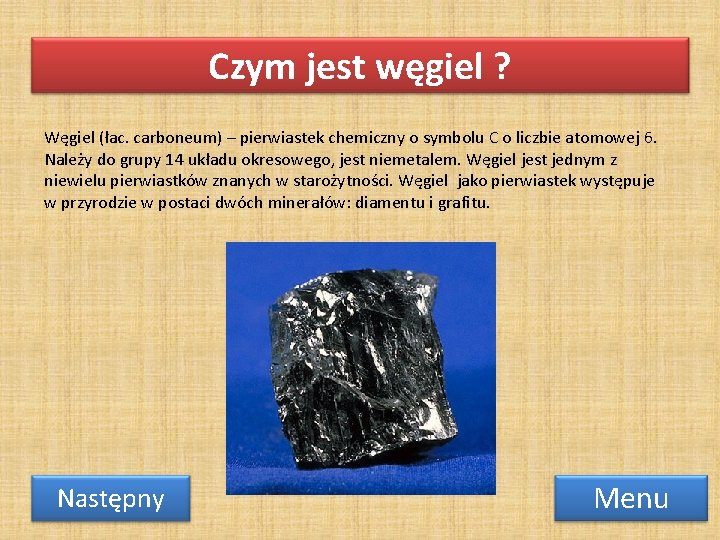 Czym jest węgiel ?

Węgiel (łac. carboneum) – pierwiastek chemiczny o symbolu C o liczbie atomowej 6. Należy do grupy 14 układu okresowego, jest niemetalem. Węgiel jest jednym z niewielu pierwiastków znanych w starożytności. Węgiel jako pierwiastek występuje w przyrodzie w postaci dwóch minerałów: diamentu i grafitu.

Następny

Menu